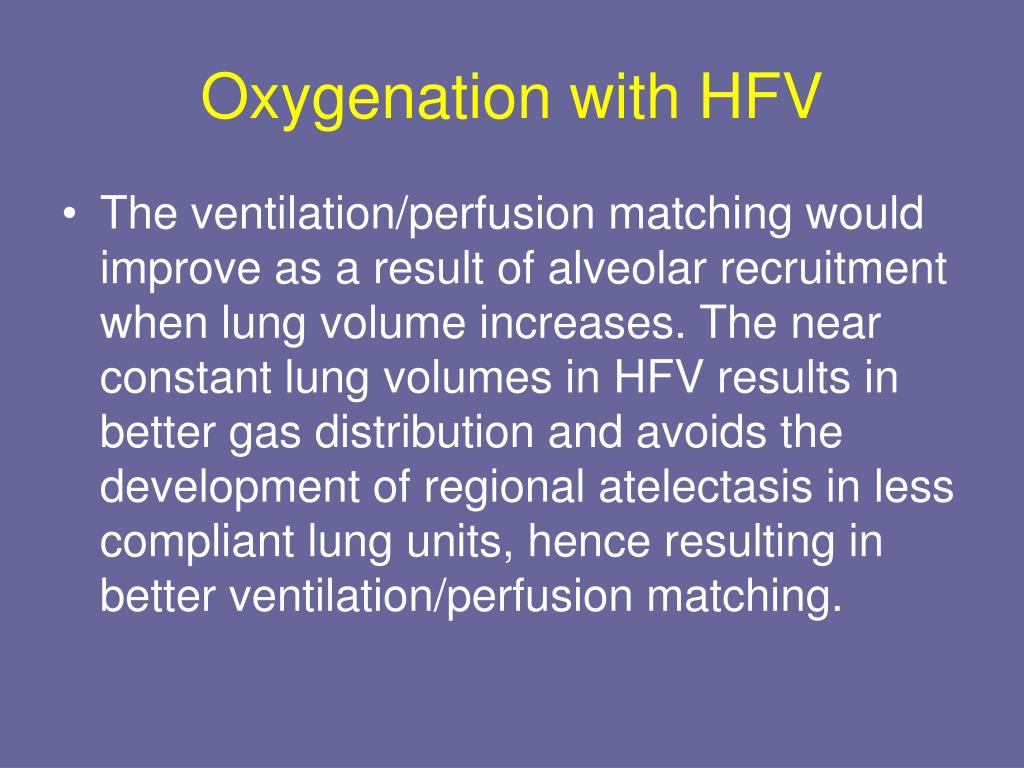 Oxygenation with HFV

• The ventilation/perfusion matching would improve as a result of alveolar recruitment when lung volume increases. The near constant lung volumes in HFV results in better gas distribution and avoids the development of regional atelectasis in less compliant lung units, hence resulting in better ventilation/perfusion matching.